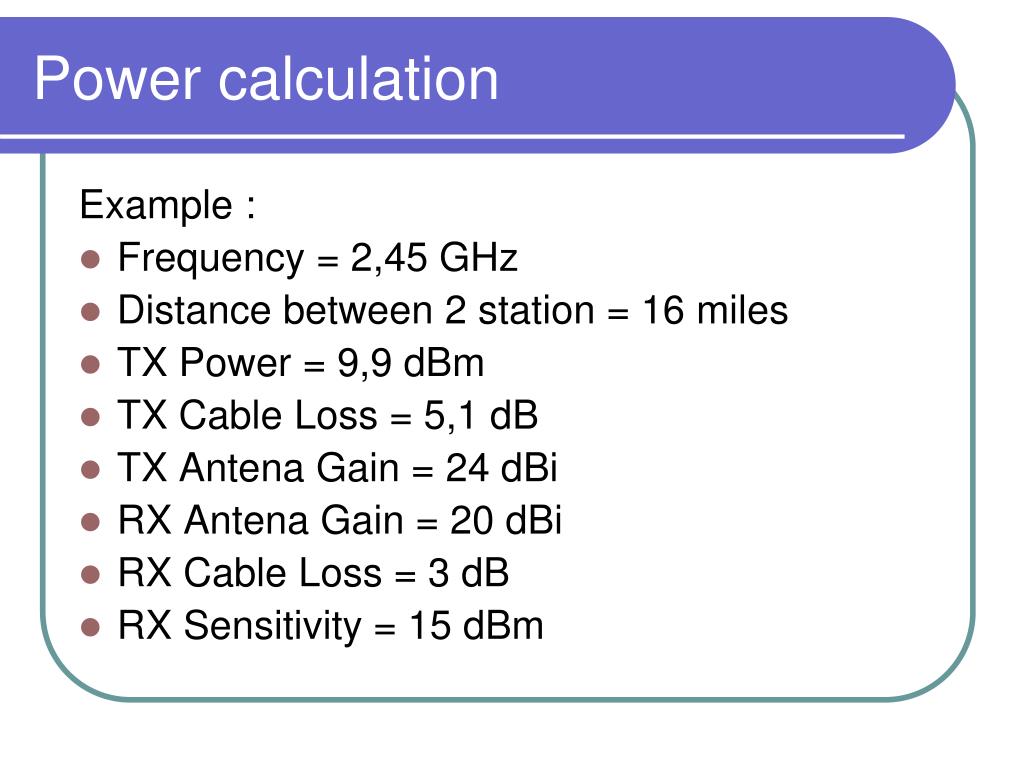 Power calculation

Example :

- Frequency = 2,45 GHz
- Distance between 2 station = 16 miles
- TX Power = 9,9 dBm
- TX Cable Loss = 5,1 dB
- TX Antena Gain = 24 dBi
- RX Antena Gain = 20 dBi
- RX Cable Loss = 3 dB
- RX Sensitivity = 15 dBm